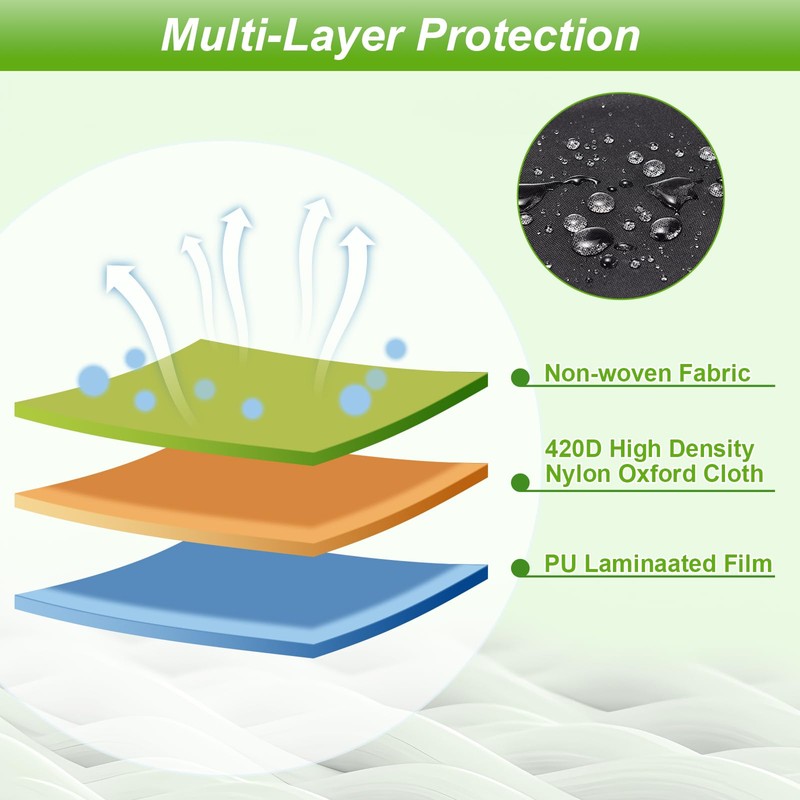 Multi-Layer Protection

Non-woven Fabric

420D High Density Nylon Oxford Cloth

PU Laminaated Film